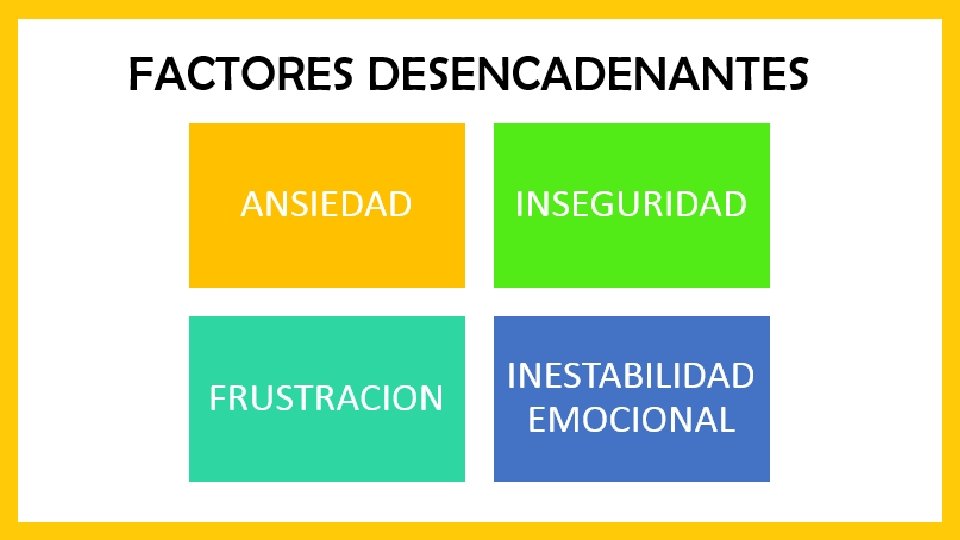 FACTORES DESENCADENANTES

ANSIEDAD

INSEGURIDAD

FRUSTRACION

INESTABILIDAD EMOCIONAL